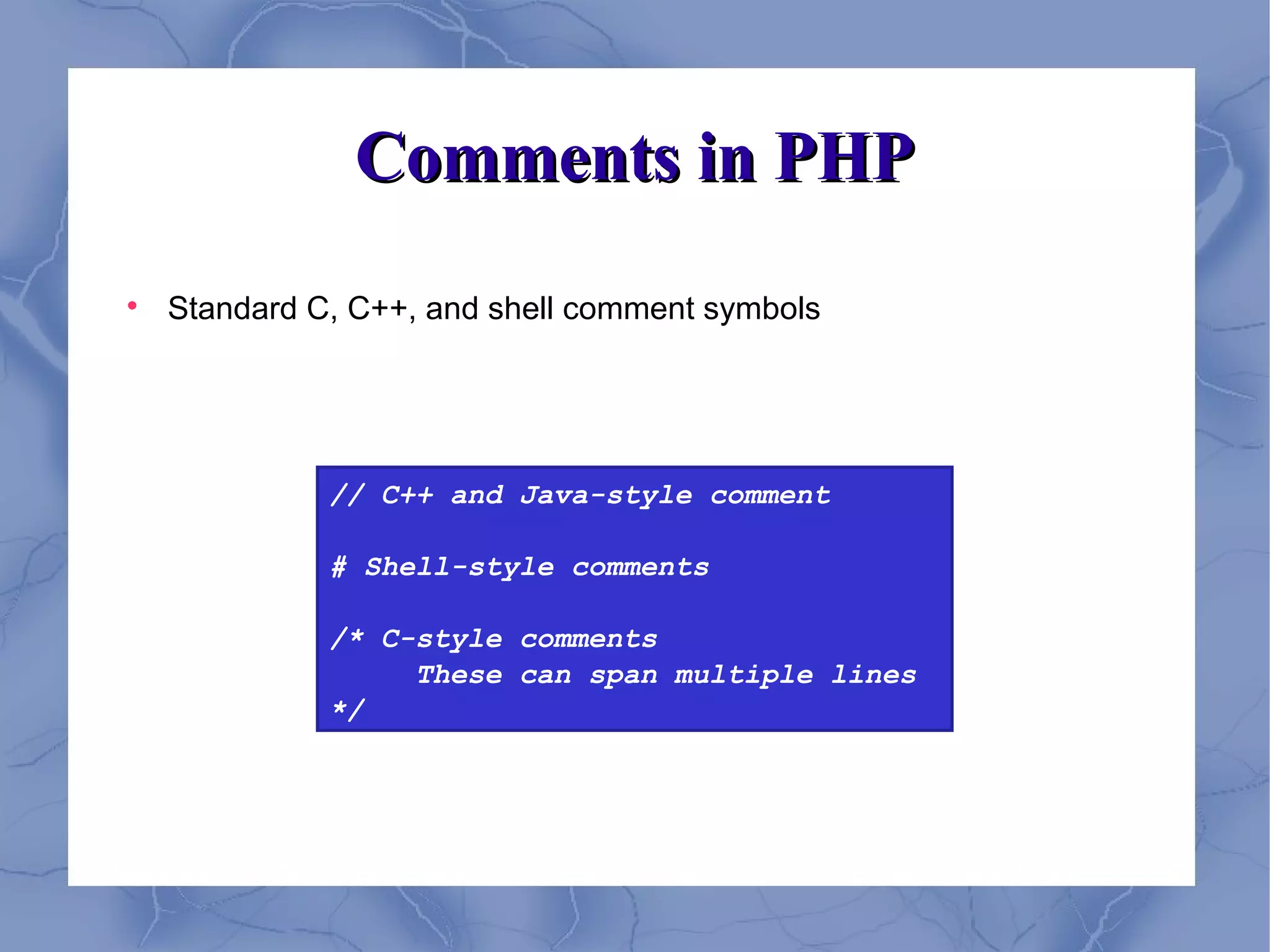 Comments in PHP

• Standard C, C++, and shell comment symbols

// C++ and Java-style comment

# Shell-style comments

/* C-style comments
    These can span multiple lines
*/